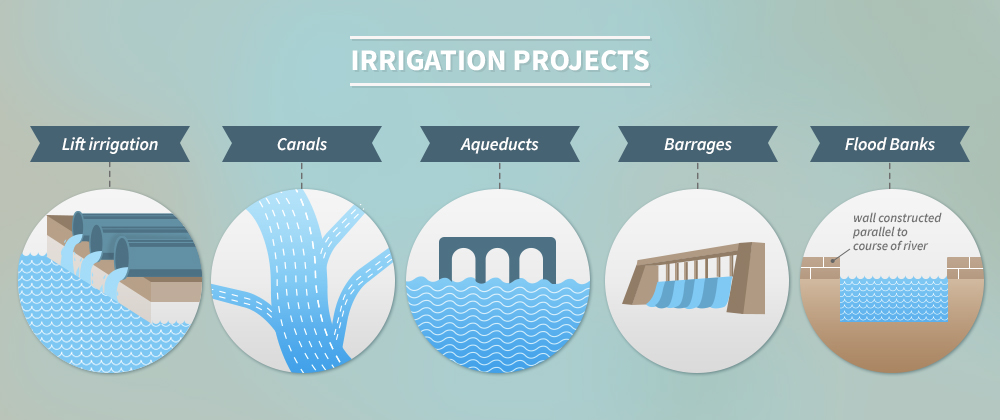 IRRIGATION PROJECTS

Lift irrigation

Canals

Aqueducts

Barrages

Flood Banks

wall constructed parallel to course of river